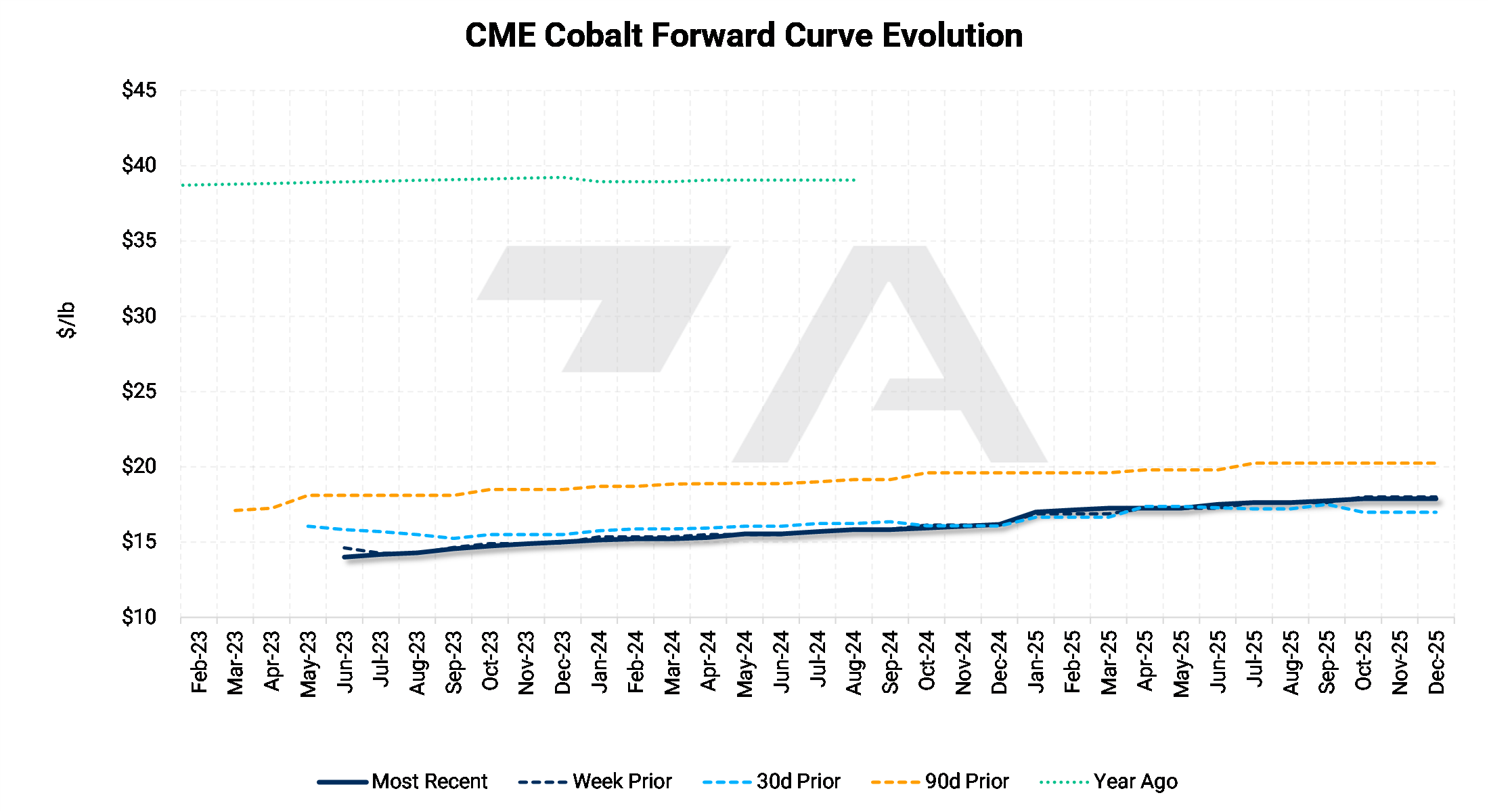 CME Cobalt Forward Curve Evolution

$/lb

$45
$40
$35
$30
$25
$20
$15
$10

Feb-23
Mar-23
Apr-23
May-23
Jun-23
Jul-23
Aug-23
Sep-23
Oct-23
Nov-23
Dec-23
Jan-24
Feb-24
Mar-24
Apr-24
May-24
Jun-24
Jul-24
Aug-24
Sep-24
Oct-24
Nov-24
Dec-24
Jan-25
Feb-25
Mar-25
Apr-25
May-25
Jun-25
Jul-25
Aug-25
Sep-25
Oct-25
Nov-25
Dec-25

Most Recent
Week Prior
30d Prior
90d Prior
Year Ago